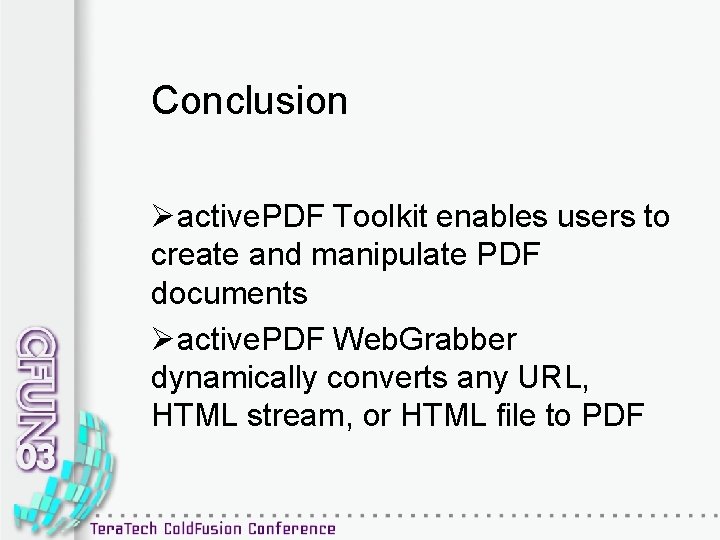 Conclusion

➢activePDF Toolkit enables users to create and manipulate PDF documents

➢activePDF WebGrabber dynamically converts any URL, HTML stream, or HTML file to PDF

CFUN03

TeraTech ColdFusion Conference